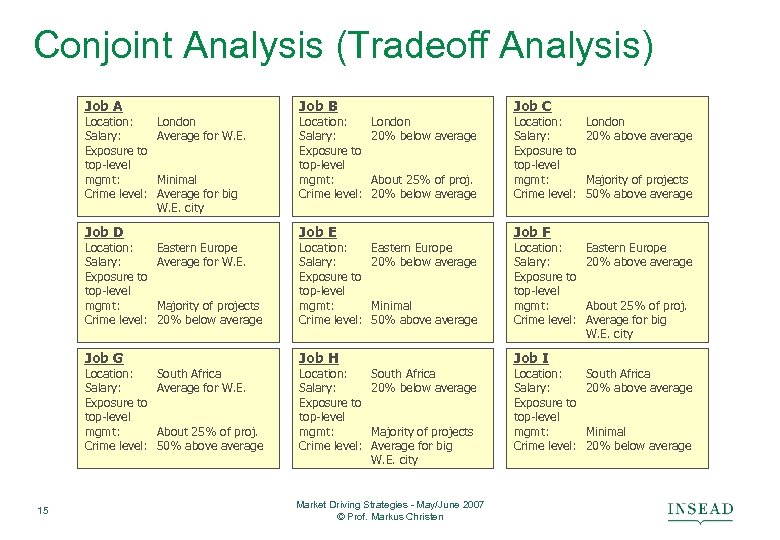 Conjoint Analysis (Tradeoff Analysis)

Job A
Location: London
Salary: Average for W.E.
Exposure to top-level mgmt: Minimal
Crime level: Average for big W.E. city

Job B
Location: London
Salary: 20% below average
Exposure to top-level mgmt: About 25% of proj.
Crime level: 20% below average

Job C
Location: London
Salary: 20% above average
Exposure to top-level mgmt: Majority of projects
Crime level: 50% above average

Job D
Location: Eastern Europe
Salary: Average for W.E.
Exposure to top-level mgmt: Majority of projects
Crime level: 20% below average

Job E
Location: Eastern Europe
Salary: 20% below average
Exposure to top-level mgmt: Minimal
Crime level: 50% above average

Job F
Location: Eastern Europe
Salary: 20% above average
Exposure to top-level mgmt: About 25% of proj.
Crime level: Average for big W.E. city

Job G
Location: South Africa
Salary: Average for W.E.
Exposure to top-level mgmt: About 25% of proj.
Crime level: 50% above average

Job H
Location: South Africa
Salary: 20% below average
Exposure to top-level mgmt: Majority of projects
Crime level: Average for big W.E. city

Job I
Location: South Africa
Salary: 20% above average
Exposure to top-level mgmt: Minimal
Crime level: 20% below average

15

Market Driving Strategies - May/June 2007
© Prof. Markus Christen

INSEAD